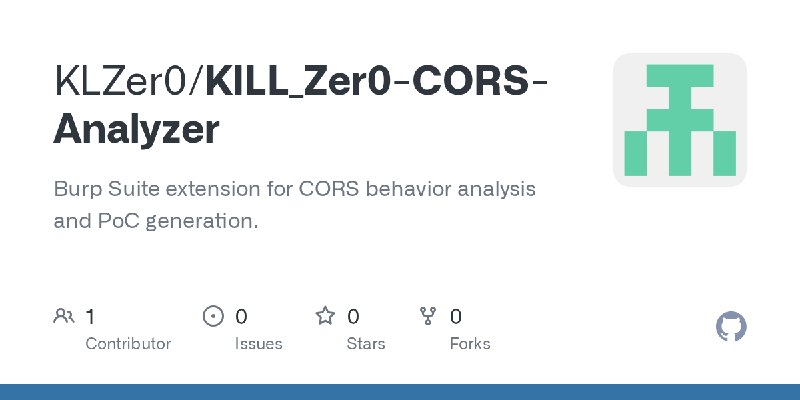 KLZer0/KILL_Zer0-CORS-Analyzer

Burp Suite extension for CORS behavior analysis and PoC generation.

1 Contributor

0 Issues

0 Stars

0 Forks